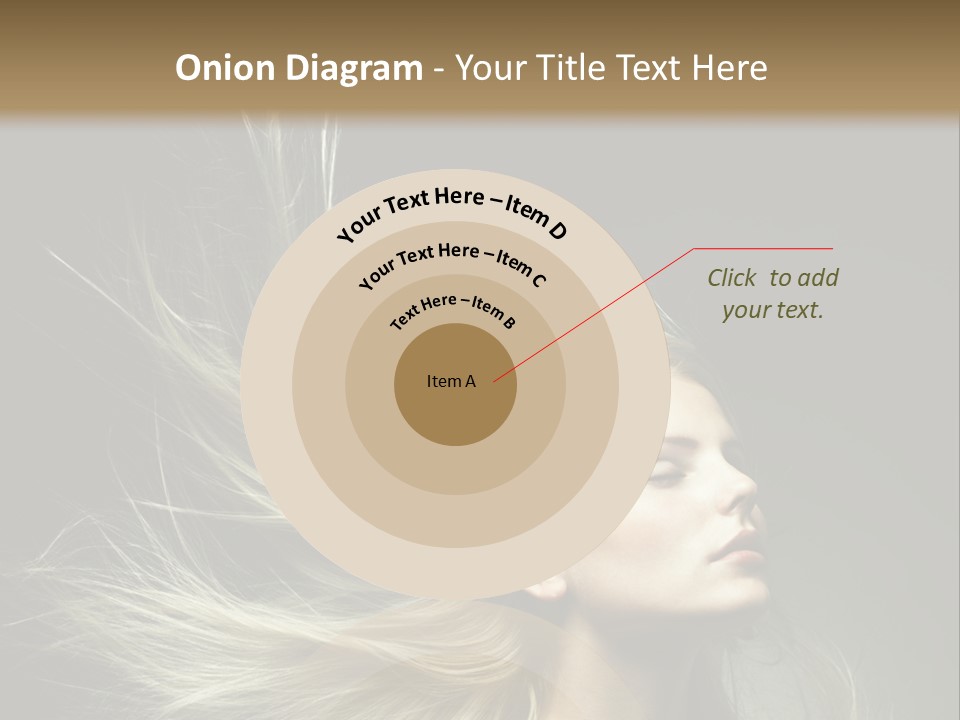 Onion Diagram - Your Title Text Here

Your Text Here – Item D

Your Text Here – Item C

Text Here – Item B

Item A

Click to add your text.